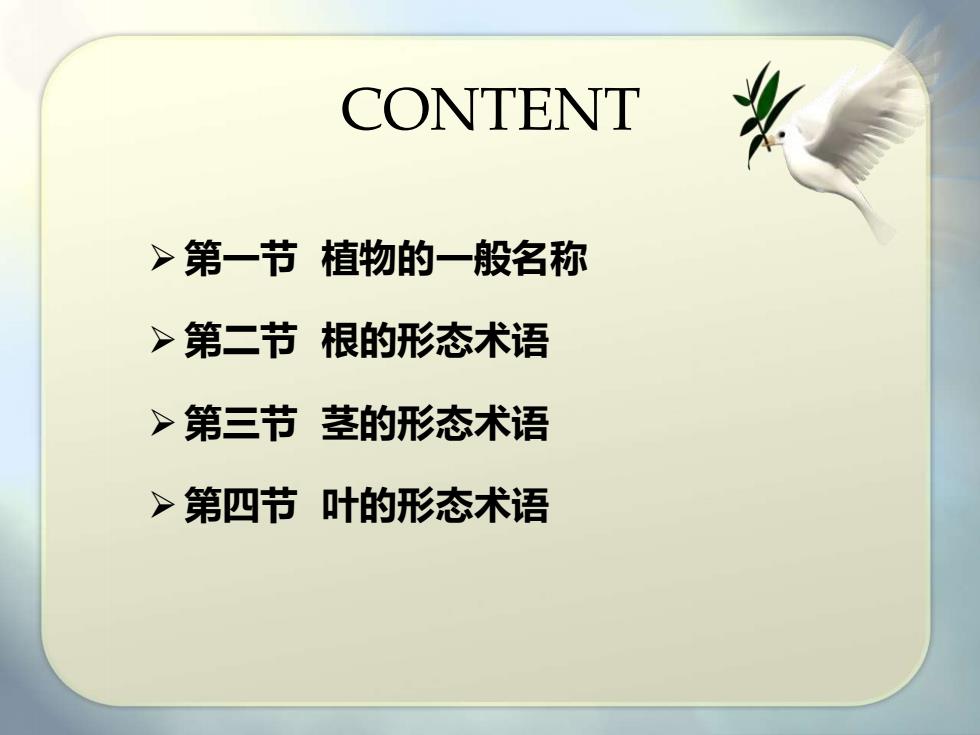 CONTENT

➢ 第一节 植物的一般名称

➢ 第二节 根的形态术语

➢ 第三节 茎的形态术语

➢ 第四节 叶的形态术语